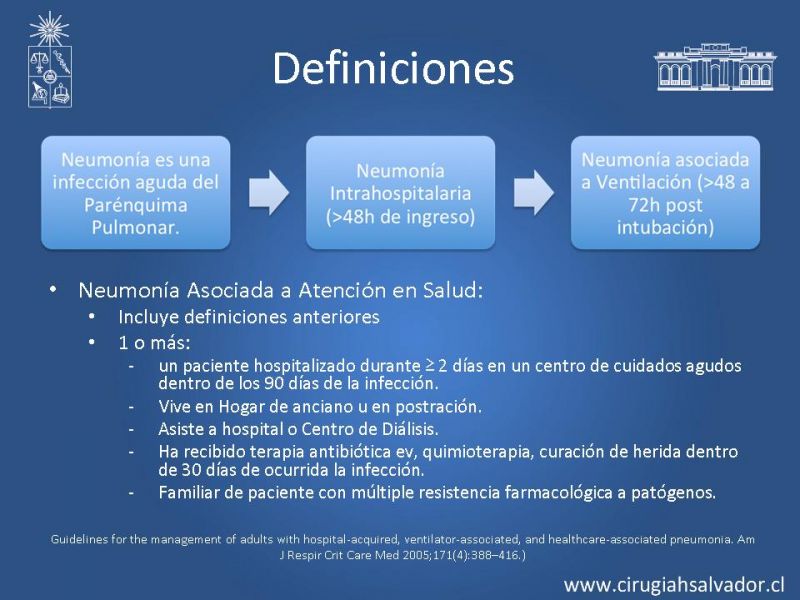 Definiciones

Neumonía es una infección aguda del Parénquima Pulmonar.

Neumonía Intrahospitalaria (>48h de ingreso)

Neumonía asociada a Ventilación (>48 a 72h post intubación)

• Neumonía Asociada a Atención en Salud:
  • Incluye definiciones anteriores
  • 1 o más:
    - un paciente hospitalizado durante ≥ 2 días en un centro de cuidados agudos dentro de los 90 días de la infección.
    - Vive en Hogar de anciano u en postración.
    - Asiste a hospital o Centro de Diálisis.
    - Ha recibido terapia antibiótica ev, quimioterapia, curación de herida dentro de 30 días de ocurrida la infección.
    - Familiar de paciente con múltiple resistencia farmacológica a patógenos.

Guidelines for the management of adults with hospital-acquired, ventilator-associated, and healthcare-associated pneumonia. Am J Respir Crit Care Med 2005;171(4):388–416.)

www.cirugiahsalvador.cl